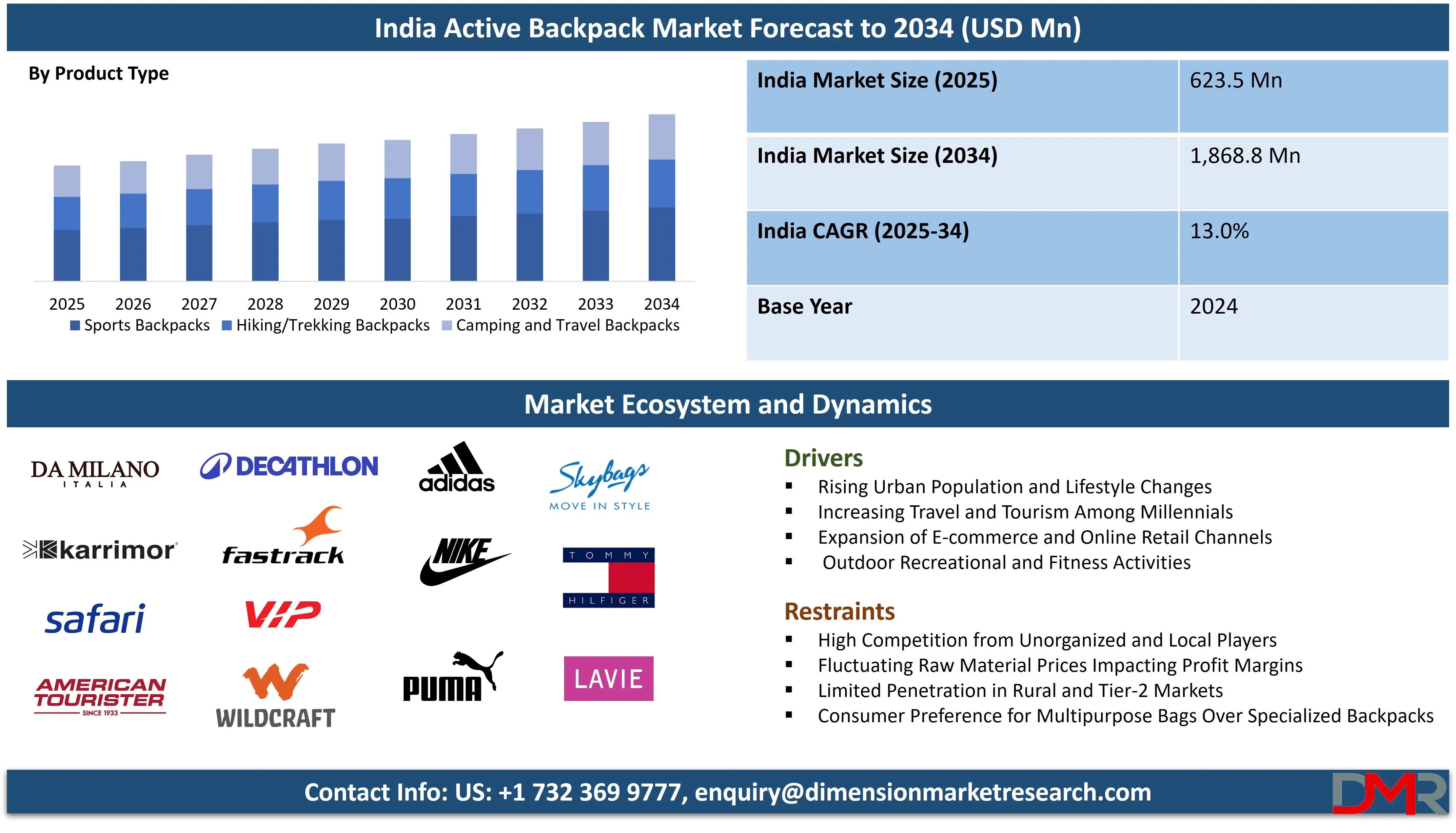 India Active Backpack Market Forecast to 2034 (USD Mn)

By Product Type

2025 2026 2027 2028 2029 2030 2031 2032 2033 2034

Sports Backpacks Hiking/Trekking Backpacks Camping and Travel Backpacks

| India Market Size (2025) | 623.5 Mn |
|---|---|
| India Market Size (2034) | 1,868.8 Mn |
| India CAGR (2025-34) | 13.0% |
| Base Year | 2024 |

Market Ecosystem and Dynamics

DA MILANO ITALIA
DECATHLON
adidas
Skybags MOVE IN STYLE
karrimor
fastrack
NIKE
TOMMY HILFIGER
safari
VIP
AMERICAN TOURISTER SINCE 1933
WILDCRAFT
PUMA
LAVIE

Drivers
▪ Rising Urban Population and Lifestyle Changes
▪ Increasing Travel and Tourism Among Millennials
▪ Expansion of E-commerce and Online Retail Channels
▪ Outdoor Recreational and Fitness Activities

Restraints
▪ High Competition from Unorganized and Local Players
▪ Fluctuating Raw Material Prices Impacting Profit Margins
▪ Limited Penetration in Rural and Tier-2 Markets
▪ Consumer Preference for Multipurpose Bags Over Specialized Backpacks

Contact Info: US: +1 732 369 9777, enquiry@dimensionmarketresearch.com

DMR